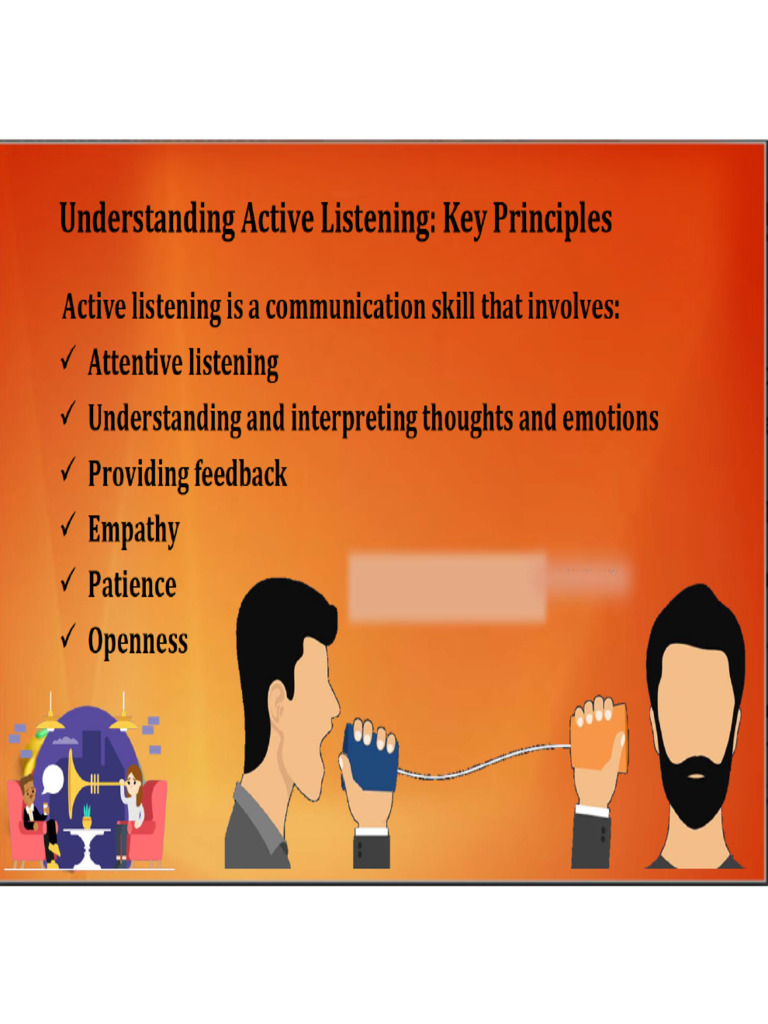 Understanding Active Listening: Key Principles

Active listening is a communication skill that involves:
✓ Attentive listening
✓ Understanding and interpreting thoughts and emotions
✓ Providing feedback
✓ Empathy
✓ Patience
✓ Openness